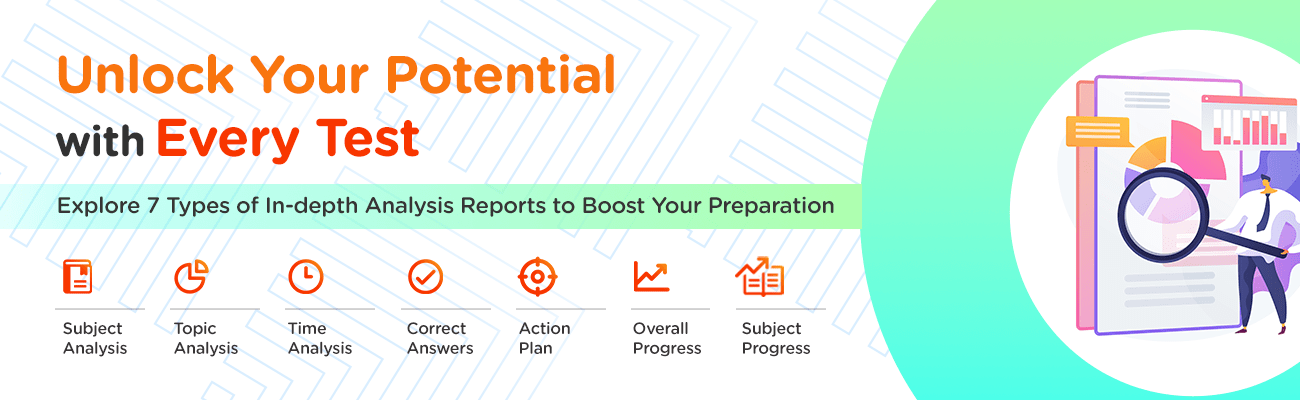 Unlock Your Potential
with Every Test

Explore 7 Types of In-depth Analysis Reports to Boost Your Preparation

Subject Analysis

Topic Analysis

Time Analysis

Correct Answers

Action Plan

Overall Progress

Subject Progress